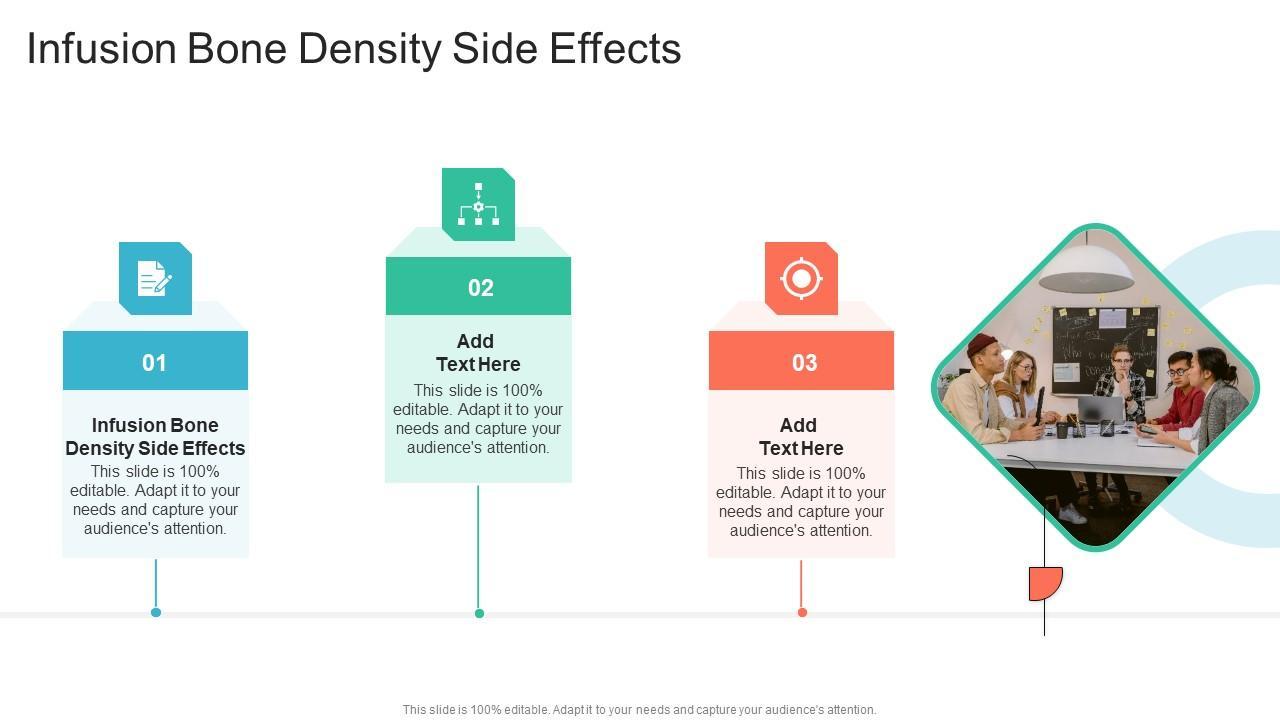 Infusion Bone Density Side Effects

01

Infusion Bone Density Side Effects
This slide is 100% editable. Adapt it to your needs and capture your audience's attention.

02

Add Text Here
This slide is 100% editable. Adapt it to your needs and capture your audience's attention.

03

Add Text Here
This slide is 100% editable. Adapt it to your needs and capture your audience's attention.

This slide is 100% editable. Adapt it to your needs and capture your audience's attention.